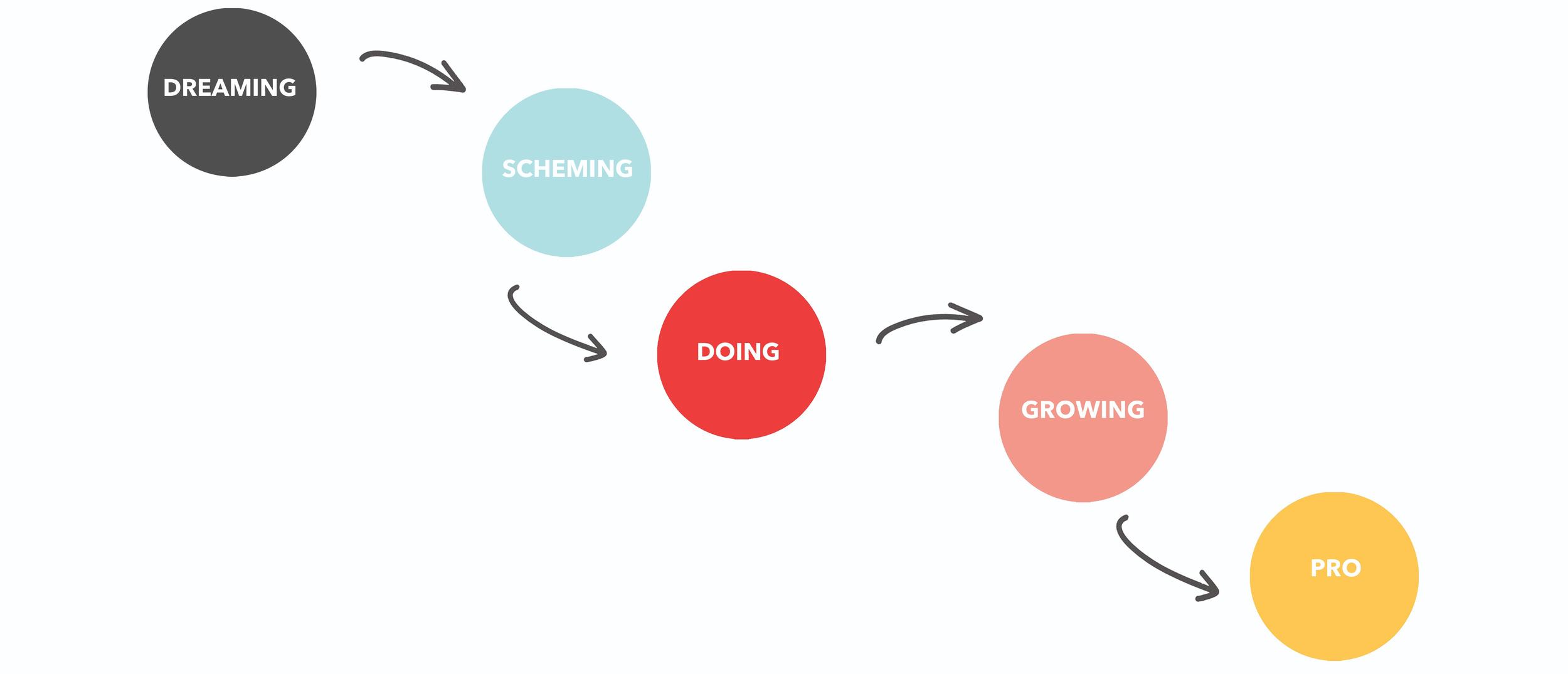 DREAMING

SCHEMING

DOING

GROWING

PRO